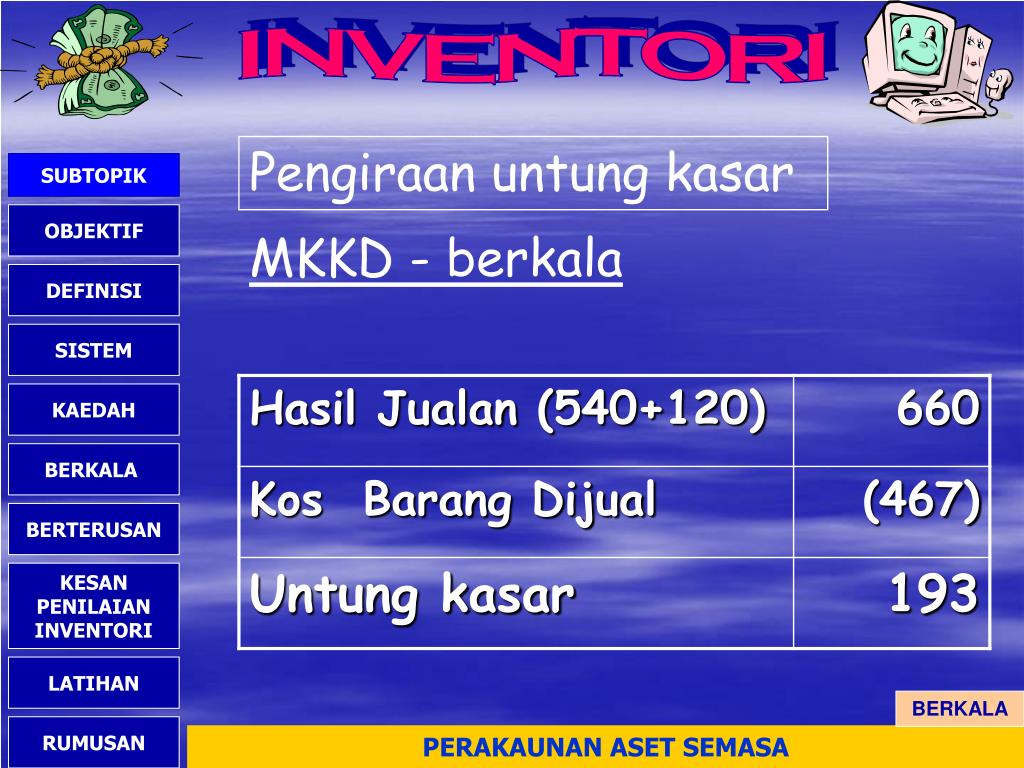 INVENTORI

SUBTOPIK

OBJEKTIF

DEFINISI

SISTEM

KAEDAH

BERKALA

BERTERUSAN

KESAN PENILAIAN INVENTORI

LATIHAN

RUMUSAN

Pengiraan untung kasar

MKKD - berkala

| Hasil Jualan (540+120) | 660 |
|---|---|
| Kos Barang Dijual | (467) |
| Untung kasar | 193 |

BERKALA

PERAKAUNAN ASET SEMASA